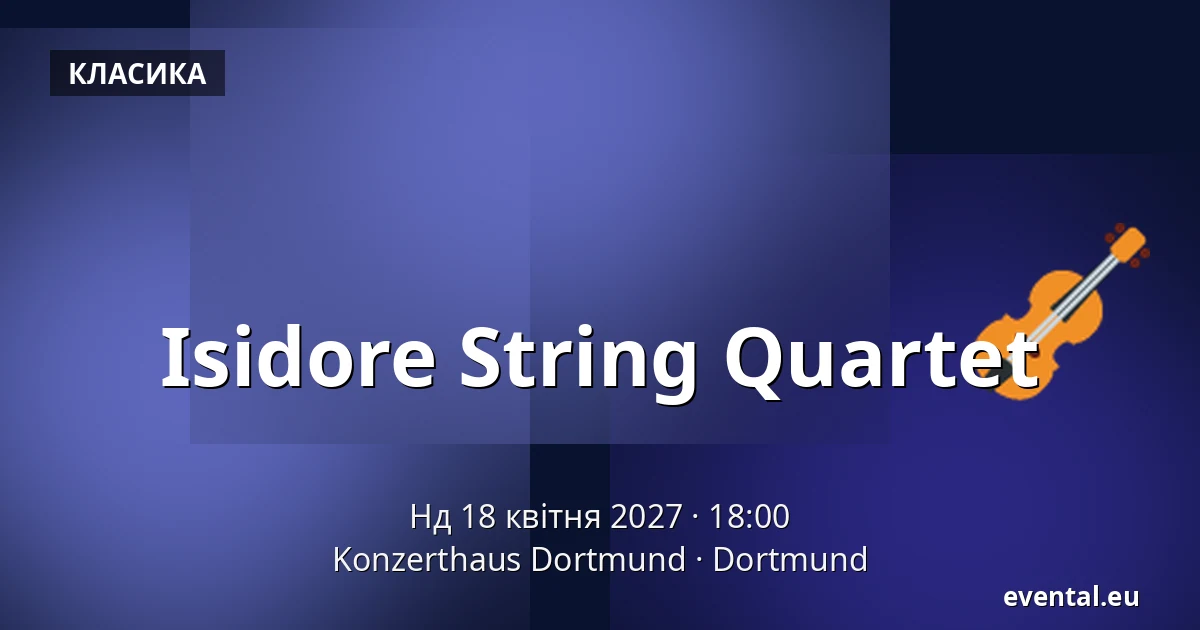 КЛАСИКА

Isidore String Quartet

Нд 18 квітня 2027 · 18:00
Konzerthaus Dortmund · Dortmund

evental.eu